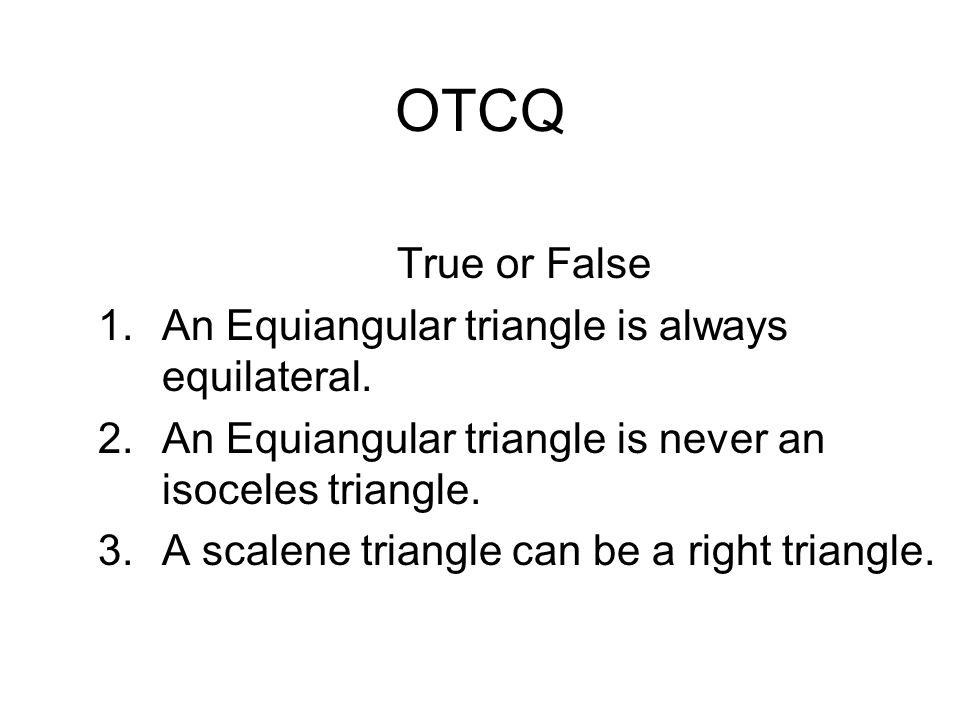 OTCQ

True or False

1. An Equiangular triangle is always equilateral.
2. An Equiangular triangle is never an isoceles triangle.
3. A scalene triangle can be a right triangle.